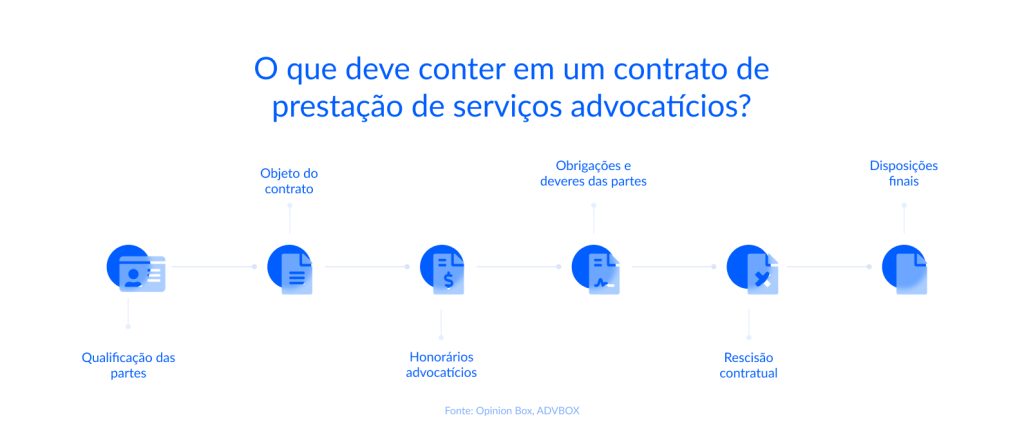 O que deve conter em um contrato de prestação de serviços advocatícios?

Qualificação das partes

Objeto do contrato

Honorários advocatícios

Obrigações e deveres das partes

Rescisão contratual

Disposições finais

Fonte: Opinion Box, ADVBOX